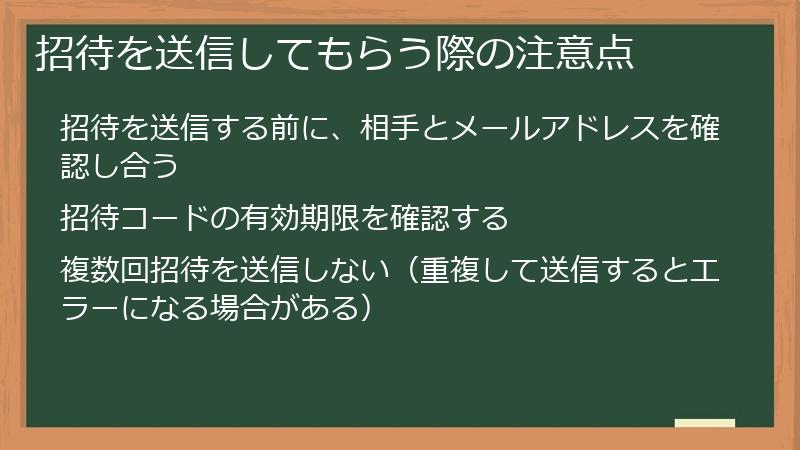 招待を送信してもらう際の注意点

招待を送信する前に、相手とメールアドレスを確認し合う

招待コードの有効期限を確認する

複数回招待を送信しない（重複して送信するとエラーになる場合がある）